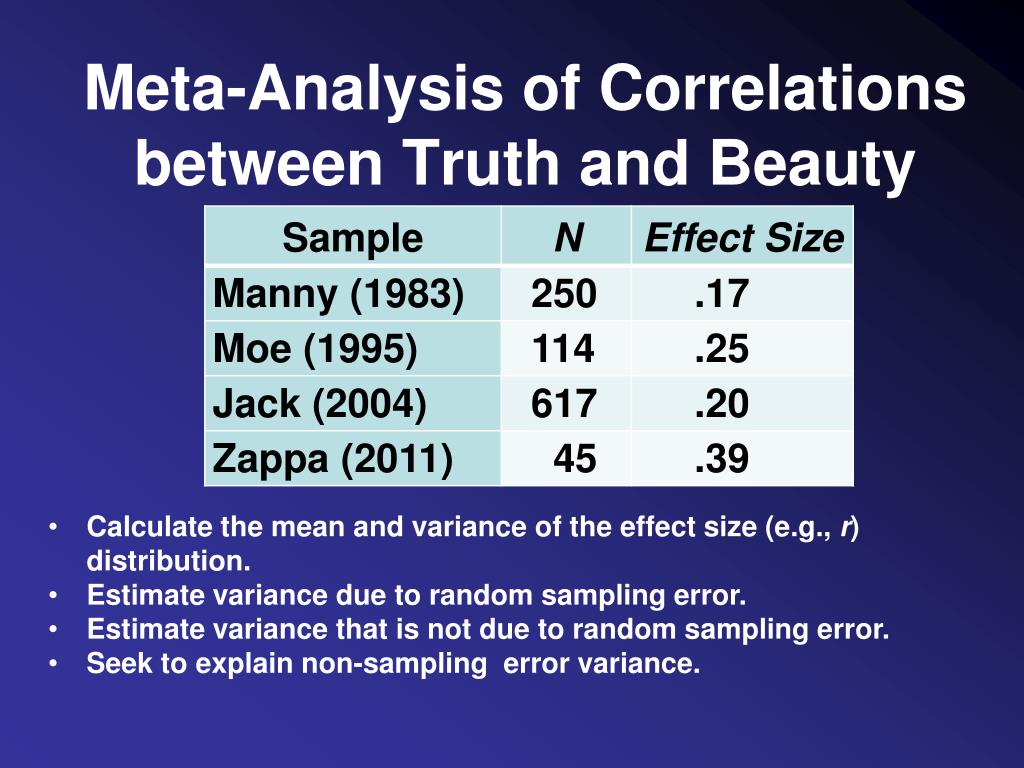 Meta-Analysis of Correlations between Truth and Beauty

| Sample | N | Effect Size |
|---|---|---|
| Manny (1983) | 250 | .17 |
| Moe (1995) | 114 | .25 |
| Jack (2004) | 617 | .20 |
| Zappa (2011) | 45 | .39 |

• Calculate the mean and variance of the effect size (e.g., r) distribution.
• Estimate variance due to random sampling error.
• Estimate variance that is not due to random sampling error.
• Seek to explain non-sampling error variance.